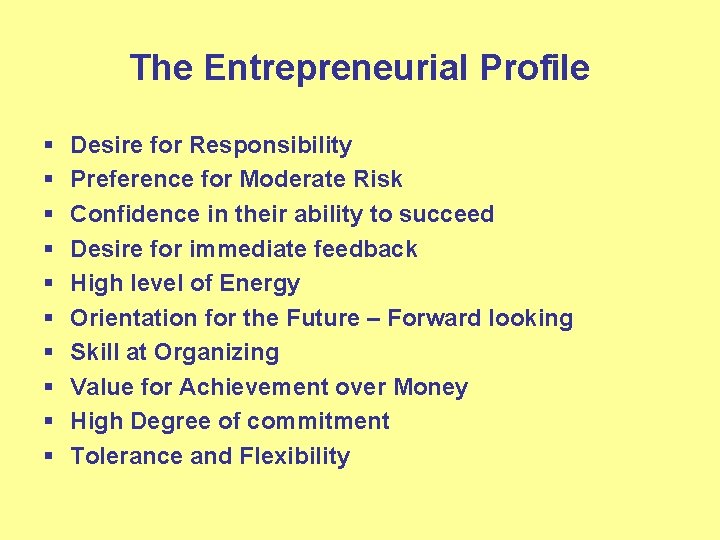 The Entrepreneurial Profile

• Desire for Responsibility
• Preference for Moderate Risk
• Confidence in their ability to succeed
• Desire for immediate feedback
• High level of Energy
• Orientation for the Future – Forward looking
• Skill at Organizing
• Value for Achievement over Money
• High Degree of commitment
• Tolerance and Flexibility